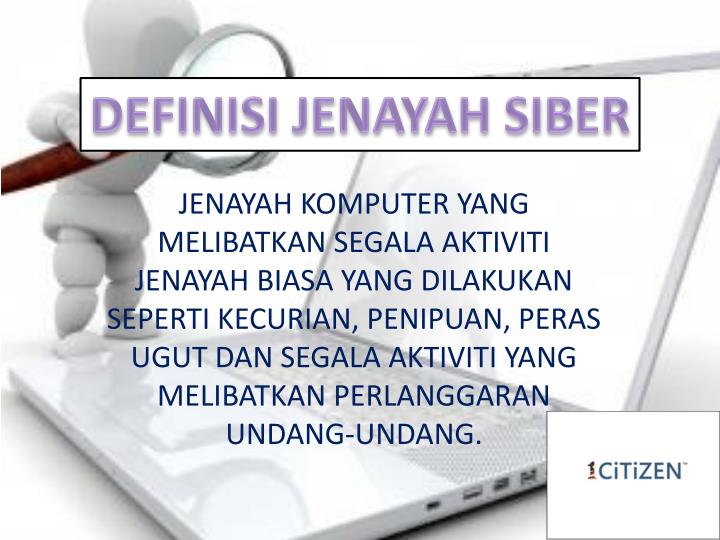 DEFINISI JENAYAH SIBER

JENAYAH KOMPUTER YANG MELIBATKAN SEGALA AKTIVITI JENAYAH BIASA YANG DILAKUKAN SEPERTI KECURIAN, PENIPUAN, PERAS UGUT DAN SEGALA AKTIVITI YANG MELIBATKAN PERLANGGARAN UNDANG-UNDANG.

1CiTiZEN™